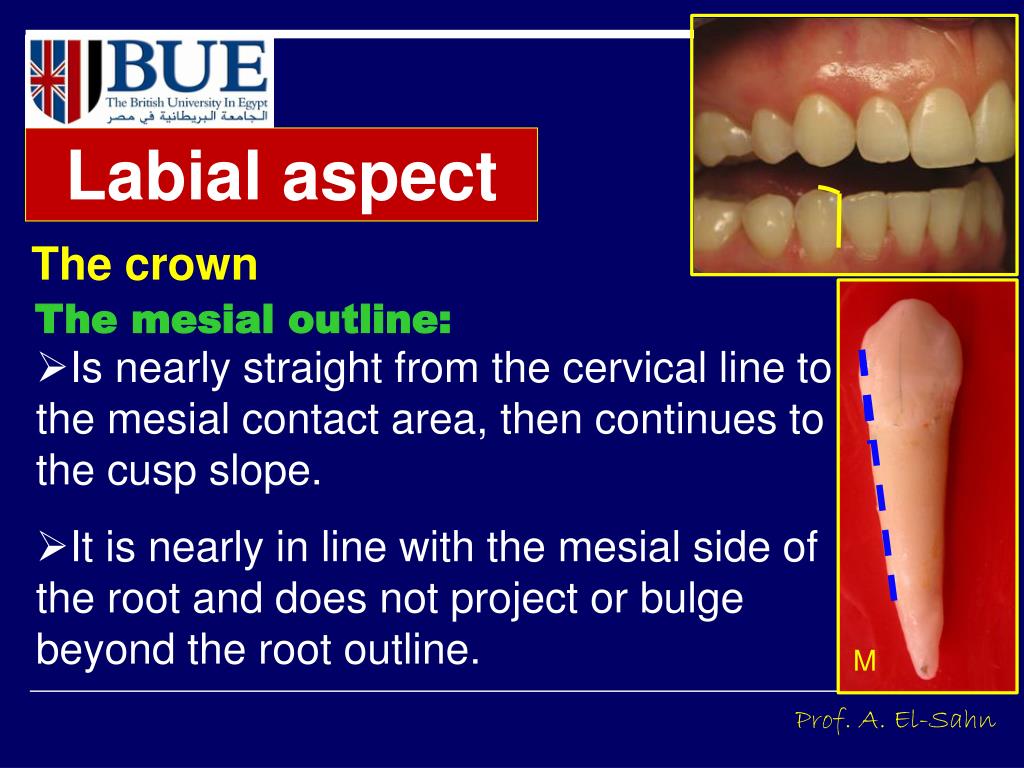 BUE
The British University In Egypt
الجامعة البريطانية في مصر

Labial aspect

The crown

The mesial outline:

➢Is nearly straight from the cervical line to the mesial contact area, then continues to the cusp slope.

➢It is nearly in line with the mesial side of the root and does not project or bulge beyond the root outline.

M

Prof. A. El-Sahn